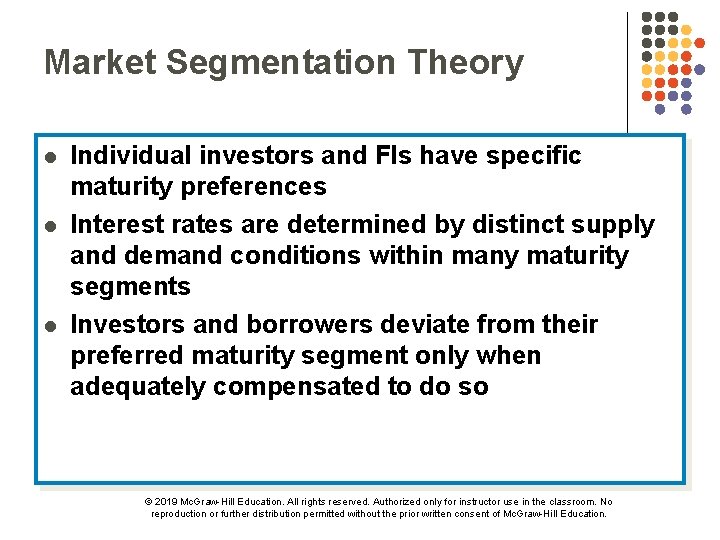 Market Segmentation Theory

- Individual investors and FIs have specific maturity preferences
- Interest rates are determined by distinct supply and demand conditions within many maturity segments
- Investors and borrowers deviate from their preferred maturity segment only when adequately compensated to do so

© 2019 McGraw-Hill Education. All rights reserved. Authorized only for instructor use in the classroom. No reproduction or further distribution permitted without the prior written consent of McGraw-Hill Education.